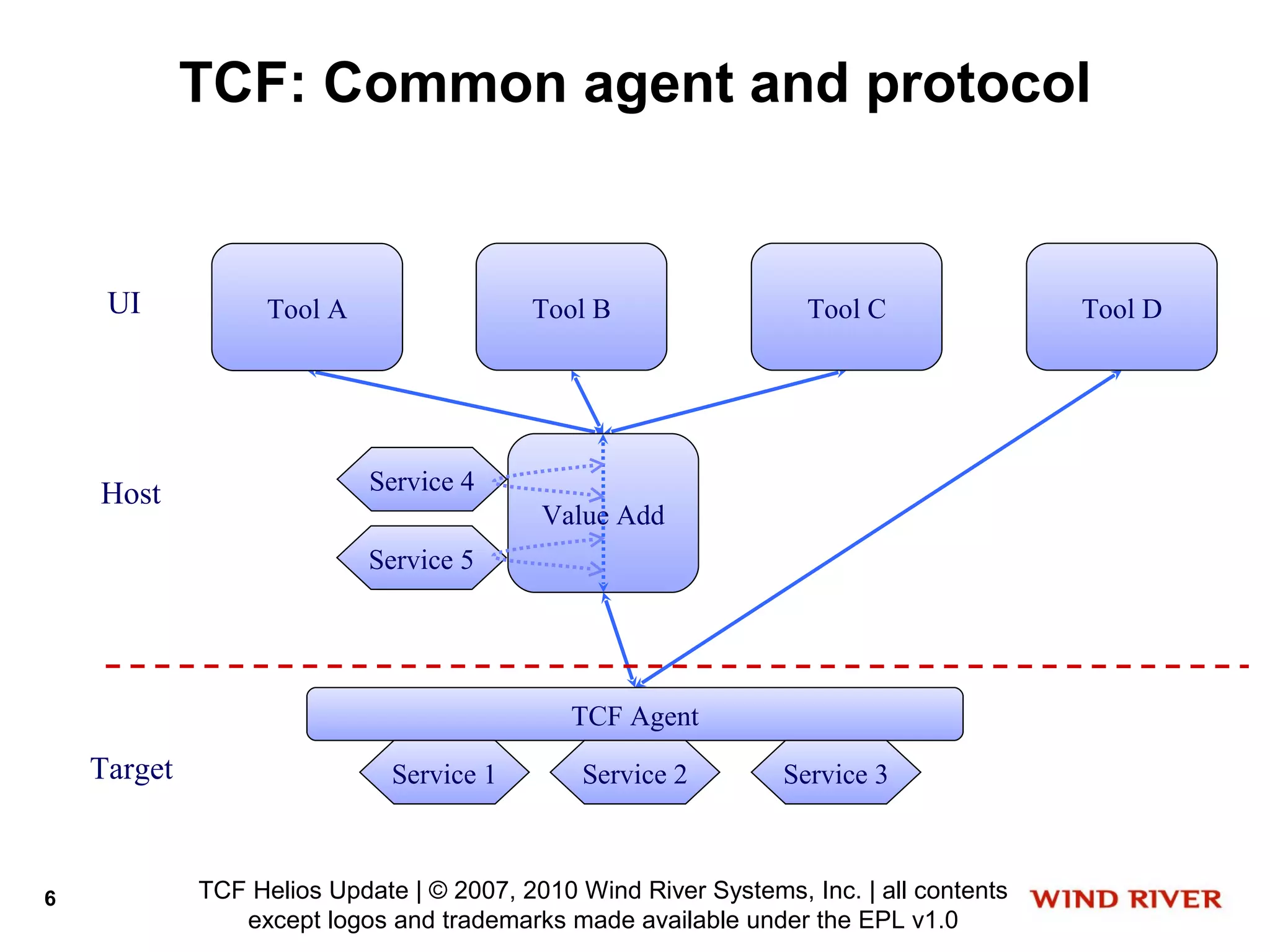 TCF: Common agent and protocol

UI
Tool A
Tool B
Tool C
Tool D

Host
Service 4
Service 5
Value Add

TCF Agent

Target
Service 1
Service 2
Service 3

6

TCF Helios Update | © 2007, 2010 Wind River Systems, Inc. | all contents except logos and trademarks made available under the EPL v1.0

WIND RIVER